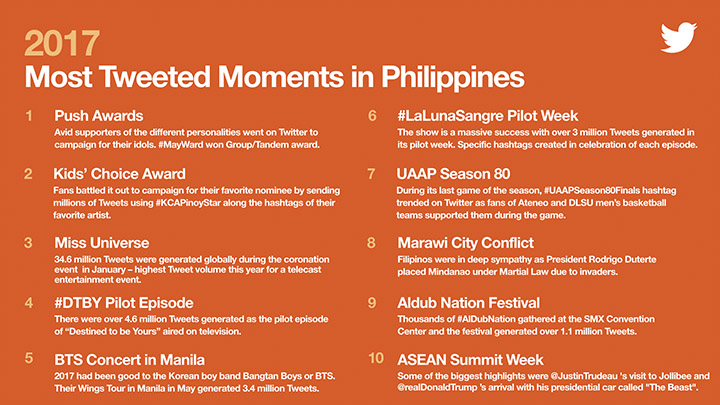 2017
Most Tweeted Moments in Philippines

1 Push Awards
Avid supporters of the different personalities went on Twitter to campaign for their idols. #MayWard won Group/Tandem award.

2 Kids' Choice Award
Fans battled it out to campaign for their favorite nominee by sending millions of Tweets using #KCAPinoyStar along the hashtags of their favorite artist.

3 Miss Universe
34.6 million Tweets were generated globally during the coronation event in January – highest Tweet volume this year for a telecast entertainment event.

4 #DTBY Pilot Episode
There were over 4.6 million Tweets generated as the pilot episode of "Destined to be Yours" aired on television.

5 BTS Concert in Manila
2017 had been good to the Korean boy band Bangtan Boys or BTS. Their Wings Tour in Manila in May generated 3.4 million Tweets.

6 #LaLunaSangre Pilot Week
The show is a massive success with over 3 million Tweets generated in its pilot week. Specific hashtags created in celebration of each episode.

7 UAAP Season 80
During its last game of the season, #UAAPSeason80Finals hashtag trended on Twitter as fans of Ateneo and DLSU men's basketball teams supported them during the game.

8 Marawi City Conflict
Filipinos were in deep sympathy as President Rodrigo Duterte placed Mindanao under Martial Law due to invaders.

9 Aldub Nation Festival
Thousands of #AlDubNation gathered at the SMX Convention Center and the festival generated over 1.1 million Tweets.

10 ASEAN Summit Week
Some of the biggest highlights were @JustinTrudeau 's visit to Jollibee and @realDonaldTrump 's arrival with his presidential car called "The Beast".